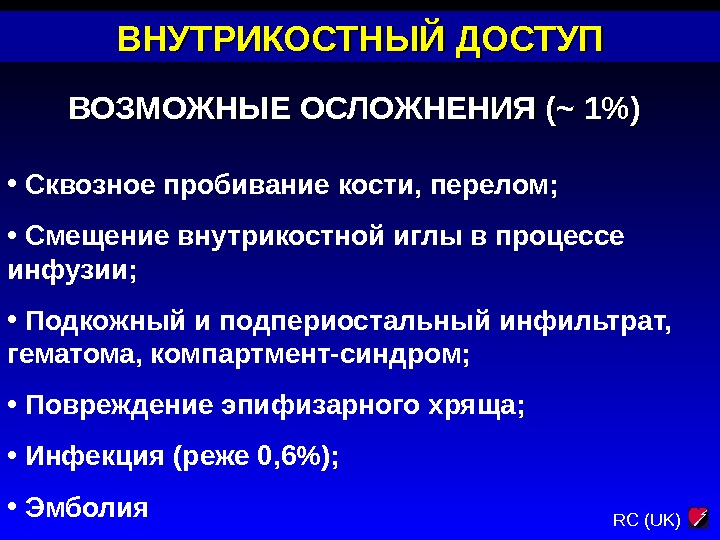 ВНУТРИКОСТНЫЙ ДОСТУП

ВОЗМОЖНЫЕ ОСЛОЖНЕНИЯ (~ 1%)

• Сквозное пробивание кости, перелом;

• Смещение внутрикостной иглы в процессе инфузии;

• Подкожный и подпериостальный инфильтрат, гематома, компартмент-синдром;

• Повреждение эпифизарного хряща;

• Инфекция (реже 0,6%);

• Эмболия

RC (UK)